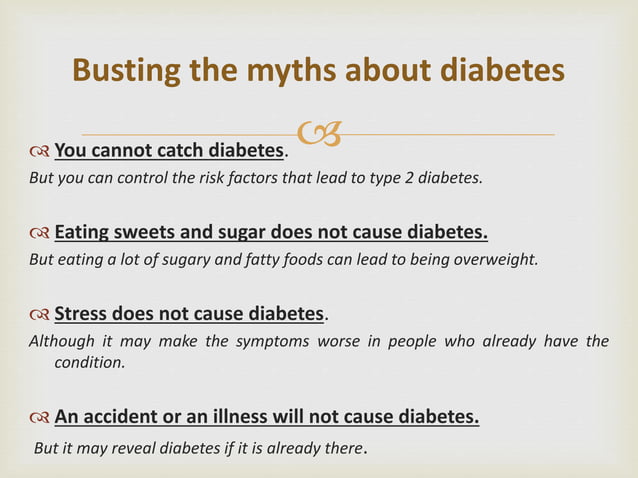 Busting the myths about diabetes

You cannot catch diabetes.

But you can control the risk factors that lead to type 2 diabetes.

Eating sweets and sugar does not cause diabetes.

But eating a lot of sugary and fatty foods can lead to being overweight.

Stress does not cause diabetes.

Although it may make the symptoms worse in people who already have the condition.

An accident or an illness will not cause diabetes.

But it may reveal diabetes if it is already there.